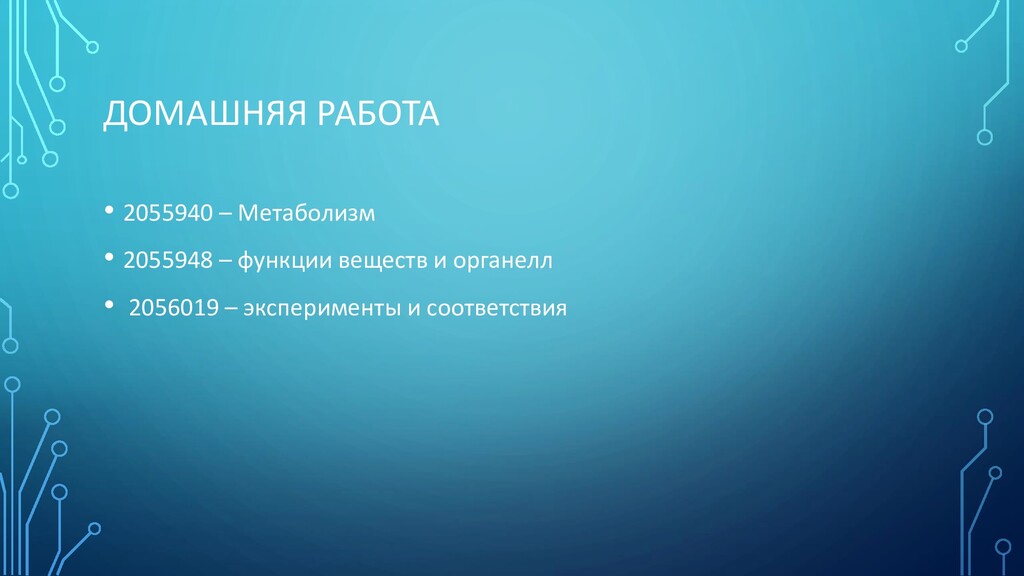 ДОМАШНЯЯ РАБОТА

• 2055940 – Метаболизм
• 2055948 – функции веществ и органелл
• 2056019 – эксперименты и соответствия